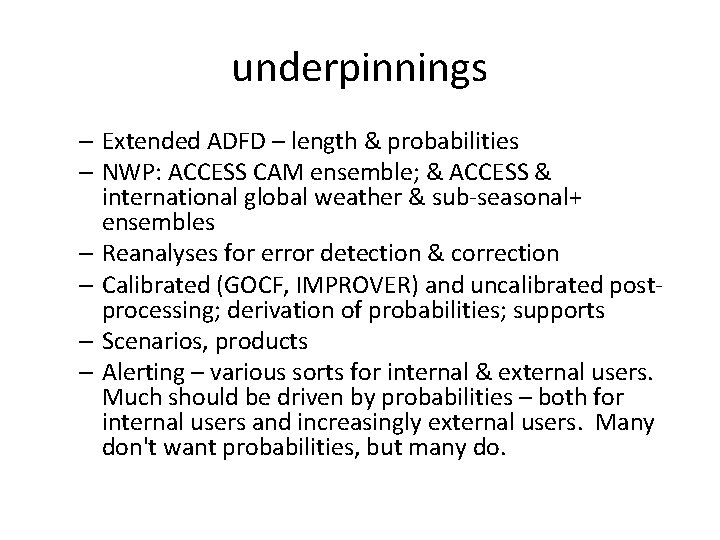 underpinnings

– Extended ADFD – length & probabilities
– NWP: ACCESS CAM ensemble; & ACCESS & international global weather & sub-seasonal+ ensembles
– Reanalyses for error detection & correction
– Calibrated (GOCF, IMPROVER) and uncalibrated post-processing; derivation of probabilities; supports
– Scenarios, products
– Alerting – various sorts for internal & external users. Much should be driven by probabilities – both for internal users and increasingly external users. Many don't want probabilities, but many do.